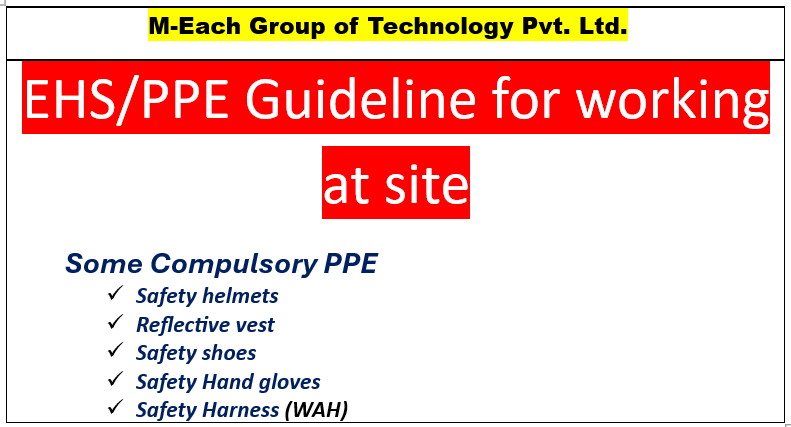 M-Each Group of Technology Pvt. Ltd.

EHS/PPE Guideline for working at site

Some Compulsory PPE

✓ Safety helmets
✓ Reflective vest
✓ Safety shoes
✓ Safety Hand gloves
✓ Safety Harness (WAH)